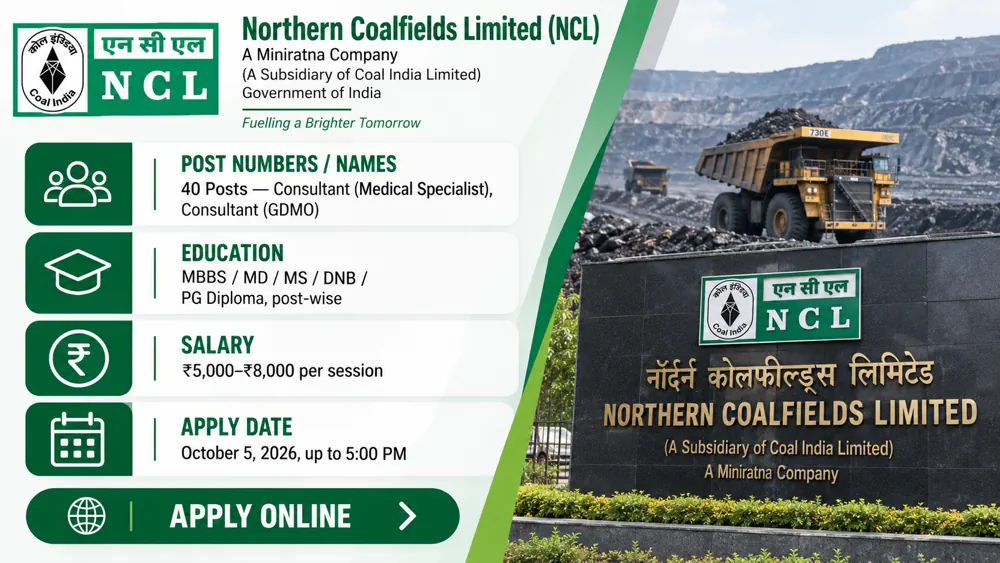 कोल इंडिया
Coal India
एन सी एल
NCL

Northern Coalfields Limited (NCL)
A Miniratna Company
(A Subsidiary of Coal India Limited)
Government of India
Fuelling a Brighter Tomorrow

POST NUMBERS / NAMES
40 Posts — Consultant (Medical Specialist), Consultant (GDMO)

EDUCATION
MBBS / MD / MS / DNB / PG Diploma, post-wise

SALARY
₹5,000–₹8,000 per session

APPLY DATE
October 5, 2026, up to 5:00 PM

APPLY ONLINE

730E

कोल इंडिया
Coal India
एन सी एल
NCL
नॉर्दर्न कोलफील्ड्स लिमिटेड
NORTHERN COALFIELDS LIMITED
(A Subsidiary of Coal India Limited)
A Miniratna Company